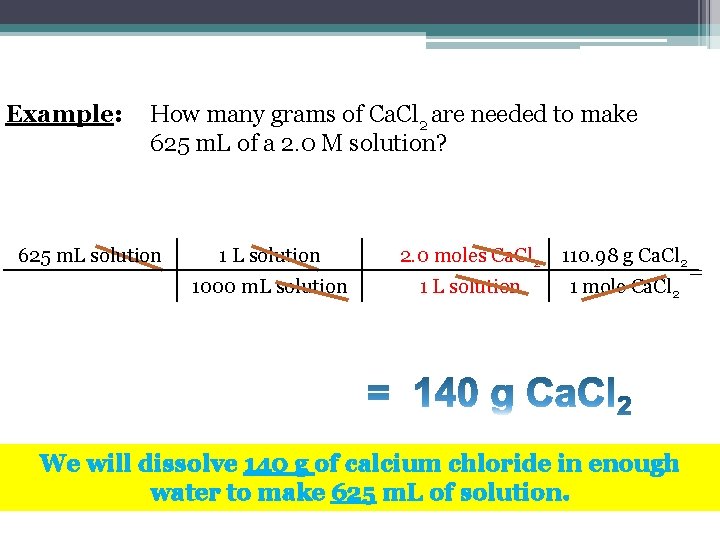 Example: How many grams of $CaCl_2$ are needed to make 625 mL of a 2.0 M solution?

| 625 mL solution | 1 L solution | 2.0 moles $CaCl_2$ | 110.98 g $CaCl_2$ |
|---|---|---|---|
| | 1000 mL solution | 1 L solution | 1 mole $CaCl_2$ |

=

= 140 g $CaCl_2$

We will dissolve 140 g of calcium chloride in enough water to make 625 mL of solution.